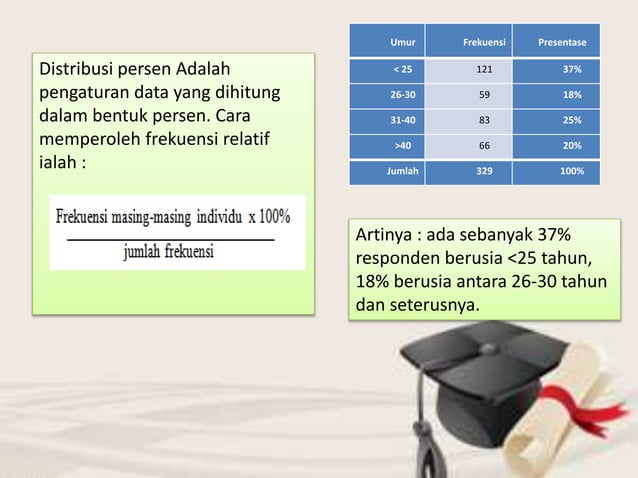 Distribusi persen Adalah pengaturan data yang dihitung dalam bentuk persen. Cara memperoleh frekuensi relatif ialah :

$\frac{\text{Frekuensi masing-masing individu x 100\%}}{\text{jumlah frekuensi}}$

| Umur | Frekuensi | Presentase |
|---|---|---|
| < 25 | 121 | 37% |
| 26-30 | 59 | 18% |
| 31-40 | 83 | 25% |
| >40 | 66 | 20% |
| Jumlah | 329 | 100% |

Artinya : ada sebanyak 37% responden berusia <25 tahun, 18% berusia antara 26-30 tahun dan seterusnya.